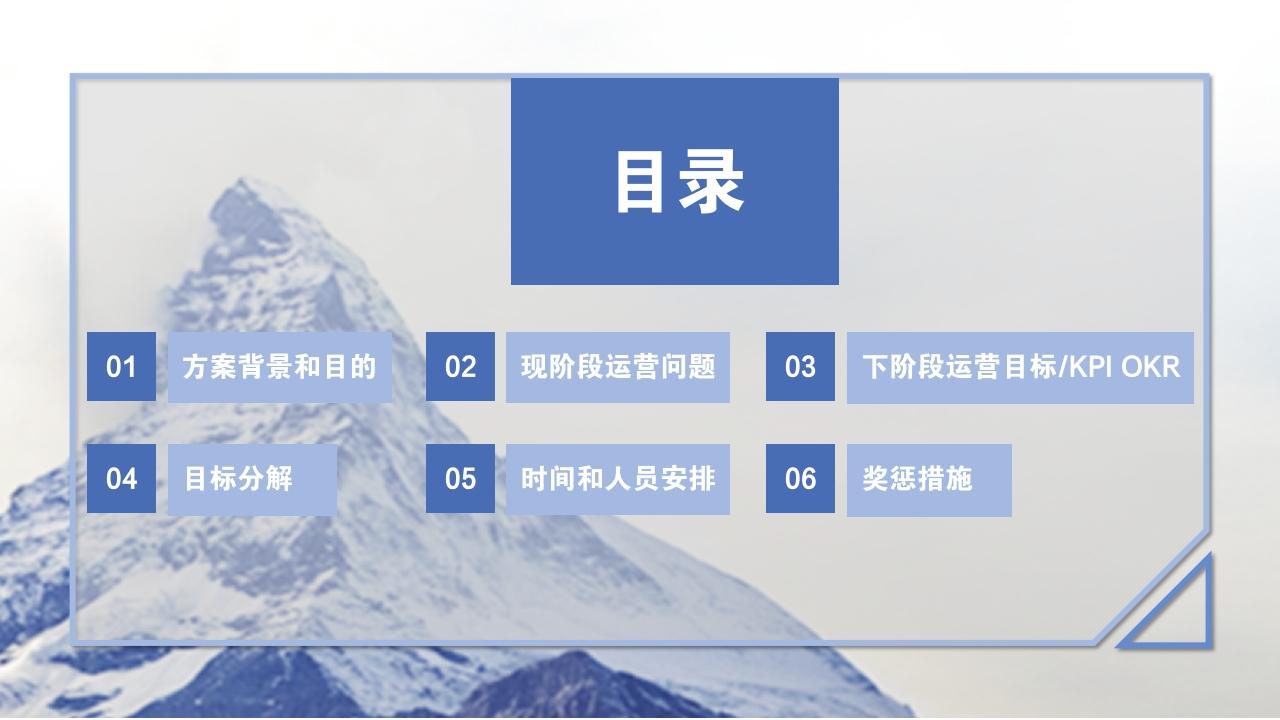 目录

01 方案背景和目的

02 现阶段运营问题

03 下阶段运营目标/KPI OKR

04 目标分解

05 时间和人员安排

06 奖惩措施